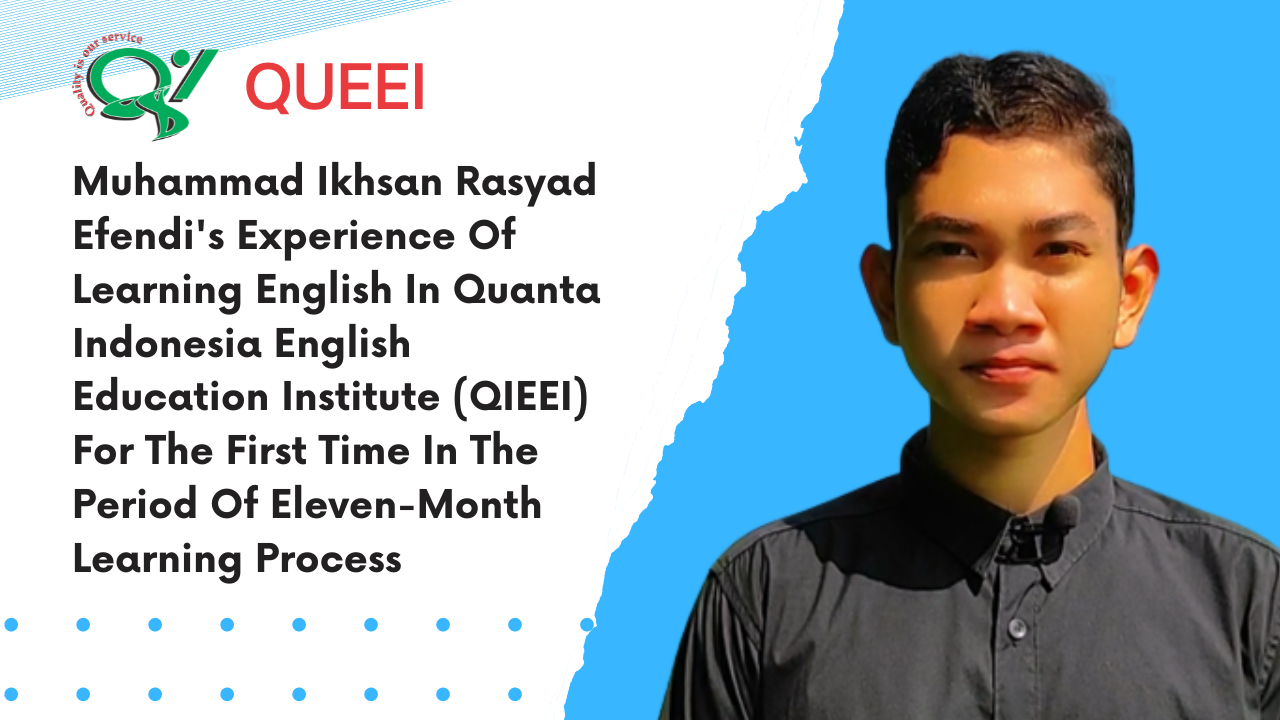 Quality is our service

QUEEI

Muhammad Ikhsan Rasyad Efendi's Experience Of Learning English In Quanta Indonesia English Education Institute (QIEEI) For The First Time In The Period Of Eleven-Month Learning Process